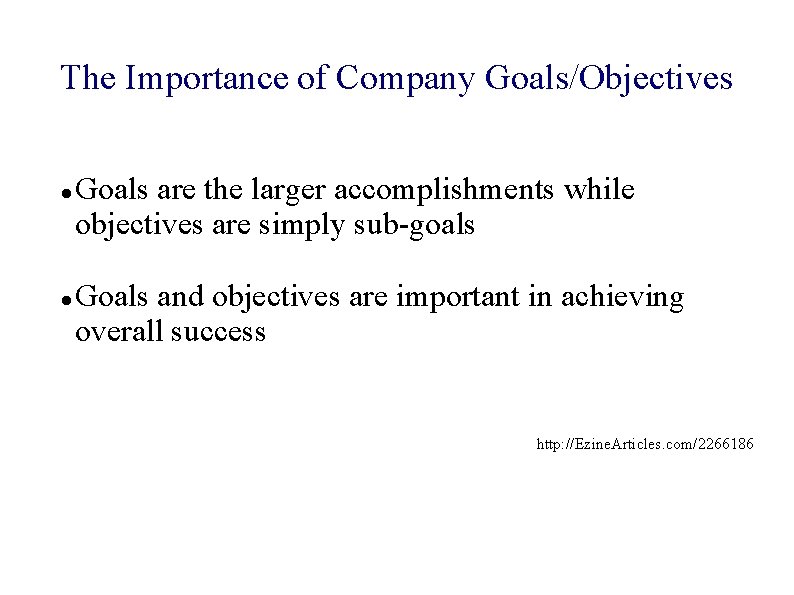 The Importance of Company Goals/Objectives

• Goals are the larger accomplishments while objectives are simply sub-goals

• Goals and objectives are important in achieving overall success

http://EzineArticles.com/2266186